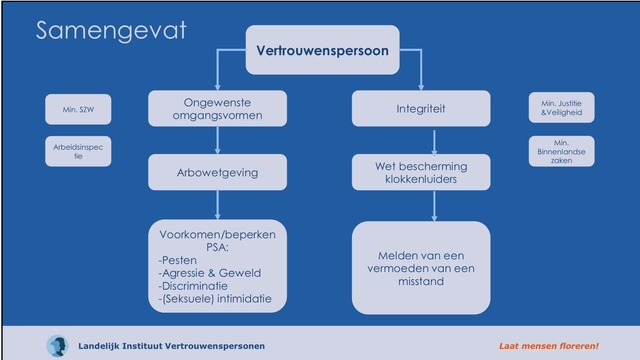 Samengevat

Vertrouwenspersoon

Min. SZW

Arbeidsinspectie

Ongewenste omgangsvormen

Arbowetgeving

Voorkomen/beperken PSA:
-Pesten
-Agressie & Geweld
-Discriminatie
-(Seksuele) intimidatie

Integriteit

Wet bescherming klokkenluiders

Melden van een vermoeden van een misstand

Min. Justitie &Veiligheid

Min. Binnenlandse zaken

Landelijk Instituut Vertrouwenspersonen

Laat mensen floreren!